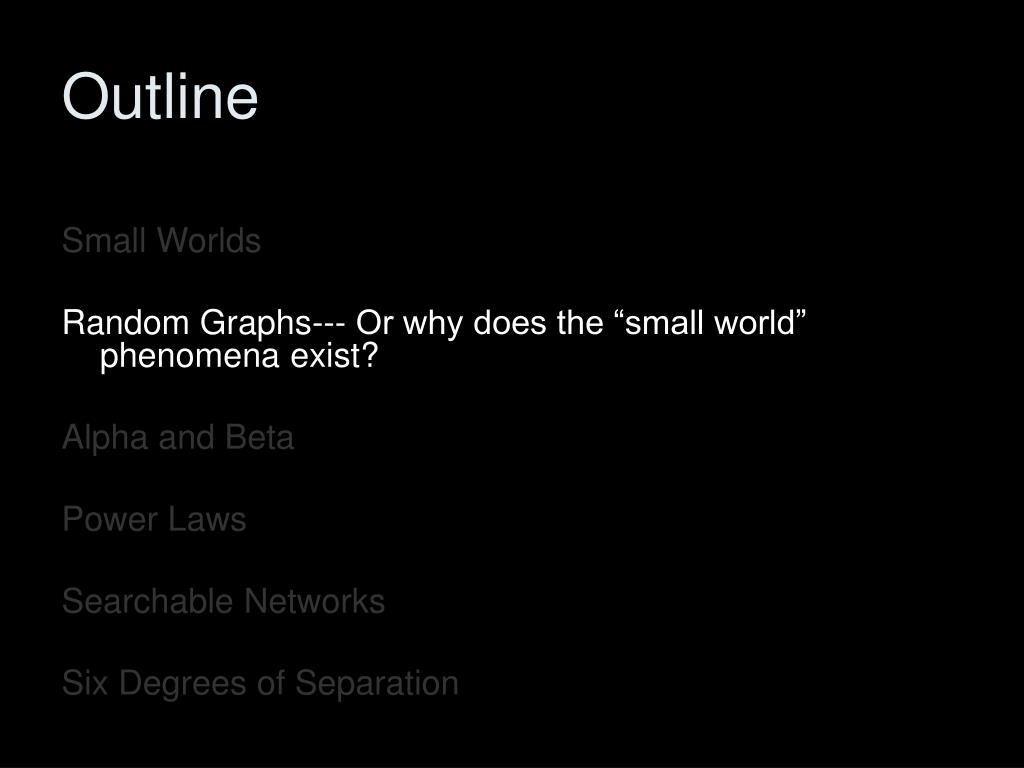 Outline

Small Worlds

Random Graphs--- Or why does the “small world” phenomena exist?

Alpha and Beta

Power Laws

Searchable Networks

Six Degrees of Separation